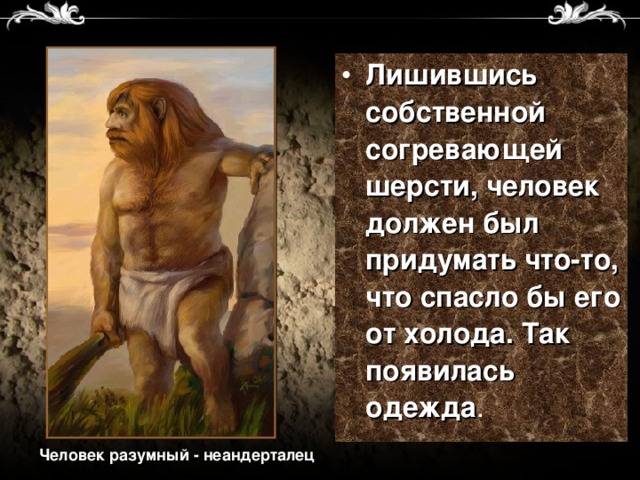 • Лишившись собственной согревающей шерсти, человек должен был придумать что-то, что спасло бы его от холода. Так появилась одежда.

Человек разумный - неандерталец